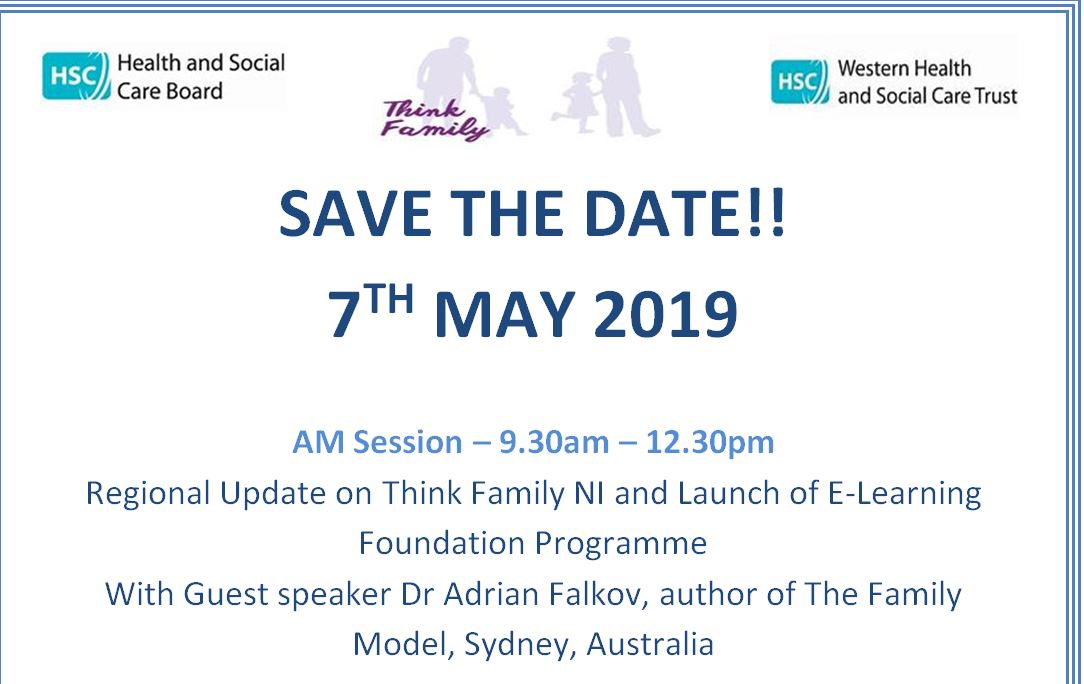 HSC Health and Social Care Board

Think Family

HSC Western Health and Social Care Trust

SAVE THE DATE!!

7$^{TH}$ MAY 2019

AM Session – 9.30am – 12.30pm

Regional Update on Think Family NI and Launch of E-Learning Foundation Programme

With Guest speaker Dr Adrian Falkov, author of The Family Model, Sydney, Australia